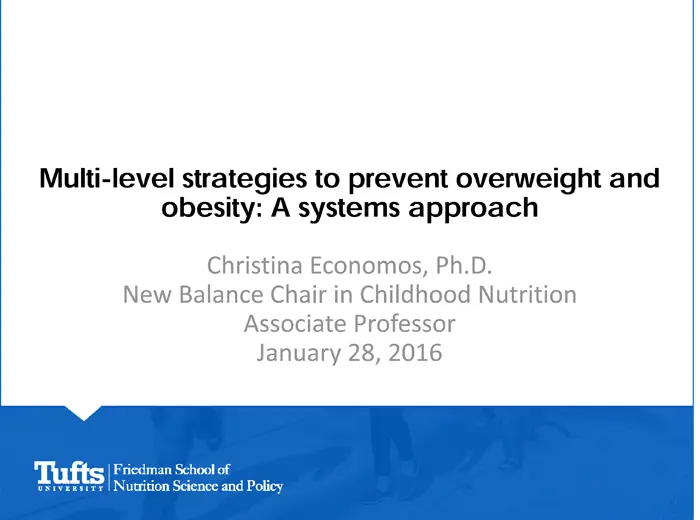 Multi-level strategies to prevent overweight and obesity: A systems approach

Christina Economos, Ph.D.
New Balance Chair in Childhood Nutrition
Associate Professor
January 28, 2016

Tufts UNIVERSITY | Friedman School of Nutrition Science and Policy